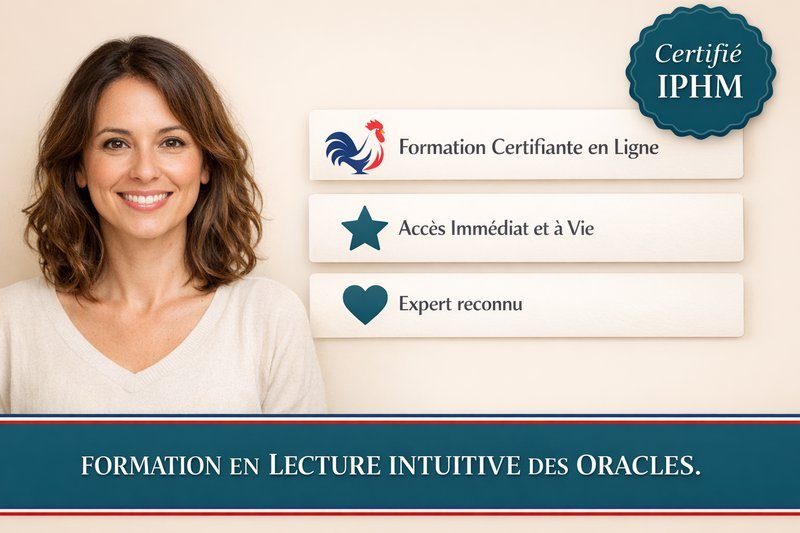 Certifié
IPHM

Formation Certifiante en Ligne

Accès Immédiat et à Vie

Expert reconnu

FORMATION EN LECTURE INTUITIVE DES ORACLES.